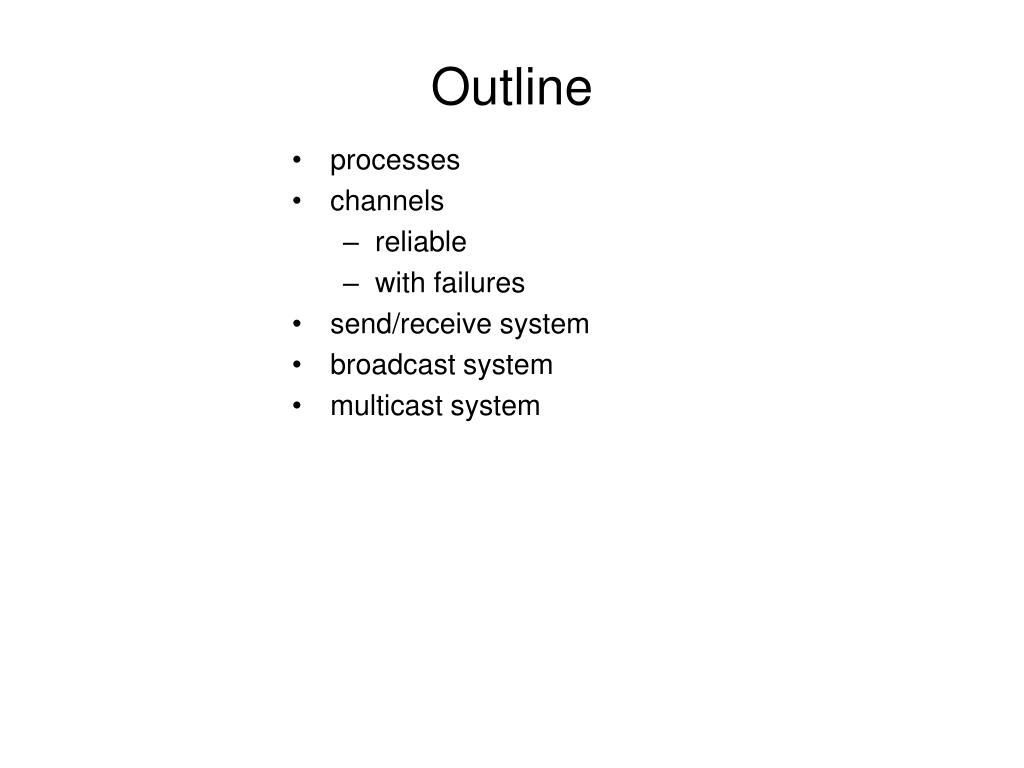 Outline

• processes
• channels
  – reliable
  – with failures
• send/receive system
• broadcast system
• multicast system